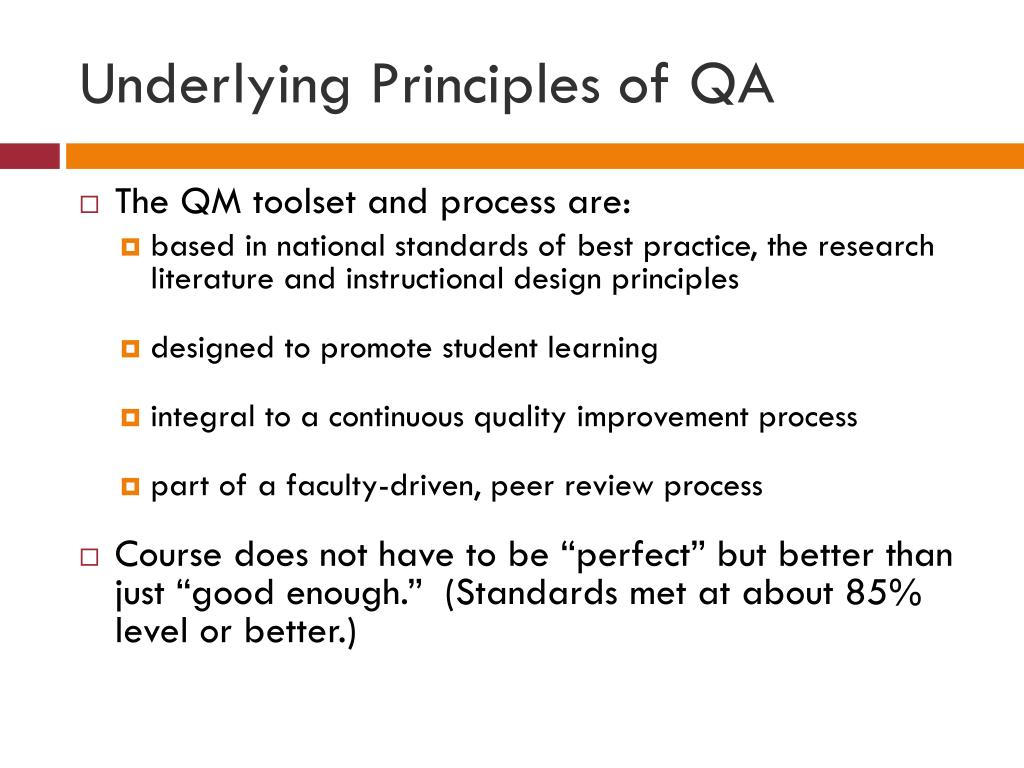 Underlying Principles of QA

The QM toolset and process are:

based in national standards of best practice, the research literature and instructional design principles

designed to promote student learning

integral to a continuous quality improvement process

part of a faculty-driven, peer review process

Course does not have to be “perfect” but better than just “good enough.” (Standards met at about 85% level or better.)